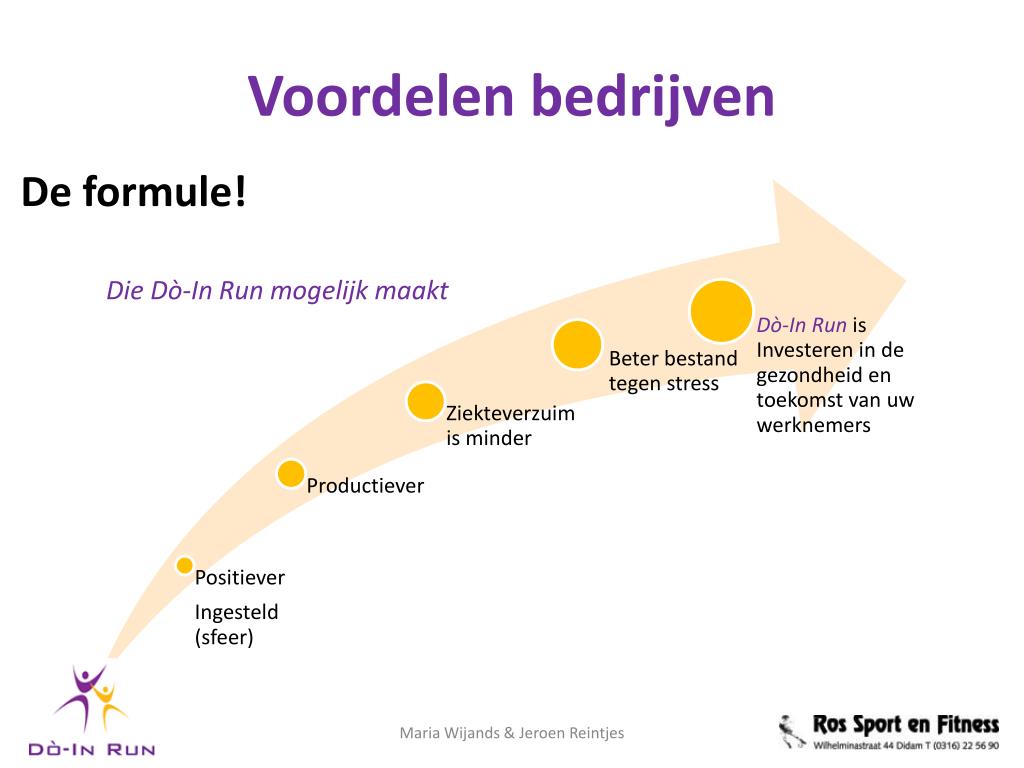 Voordelen bedrijven

De formule!

Die Dò-In Run mogelijk maakt

Positiever

Ingesteld (sfeer)

Productiever

Ziekteverzuim is minder

Beter bestand tegen stress

Dò-In Run is Investeren in de gezondheid en toekomst van uw werknemers

DÒ-IN RUN

Maria Wijands & Jeroen Reintjes

Ros Sport en Fitness
Wilhelminastraat 44 Didam T (0316) 22 56 90